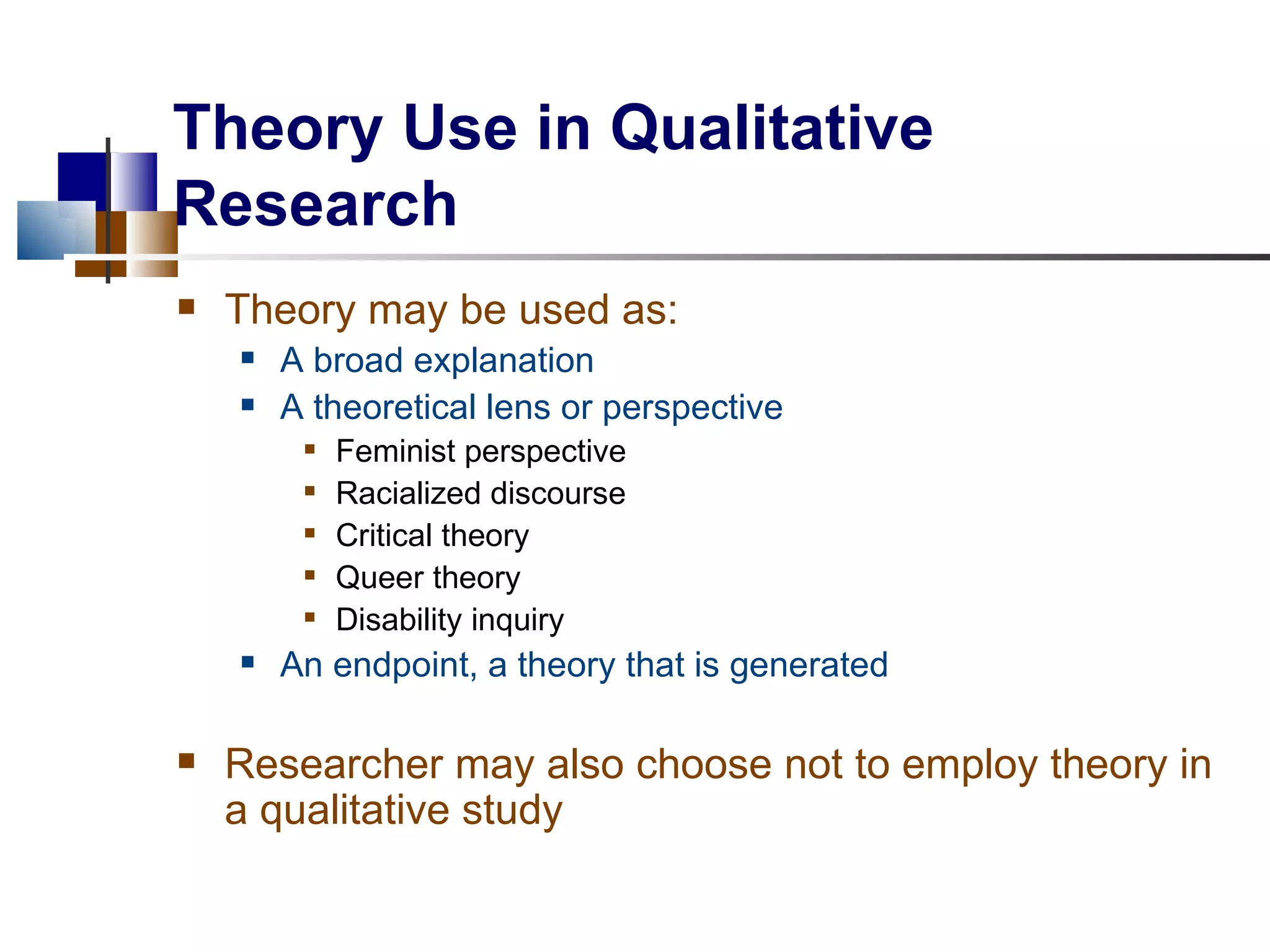 Theory Use in Qualitative Research

- Theory may be used as:
  - A broad explanation
  - A theoretical lens or perspective
    - Feminist perspective
    - Racialized discourse
    - Critical theory
    - Queer theory
    - Disability inquiry
  - An endpoint, a theory that is generated

- Researcher may also choose not to employ theory in a qualitative study